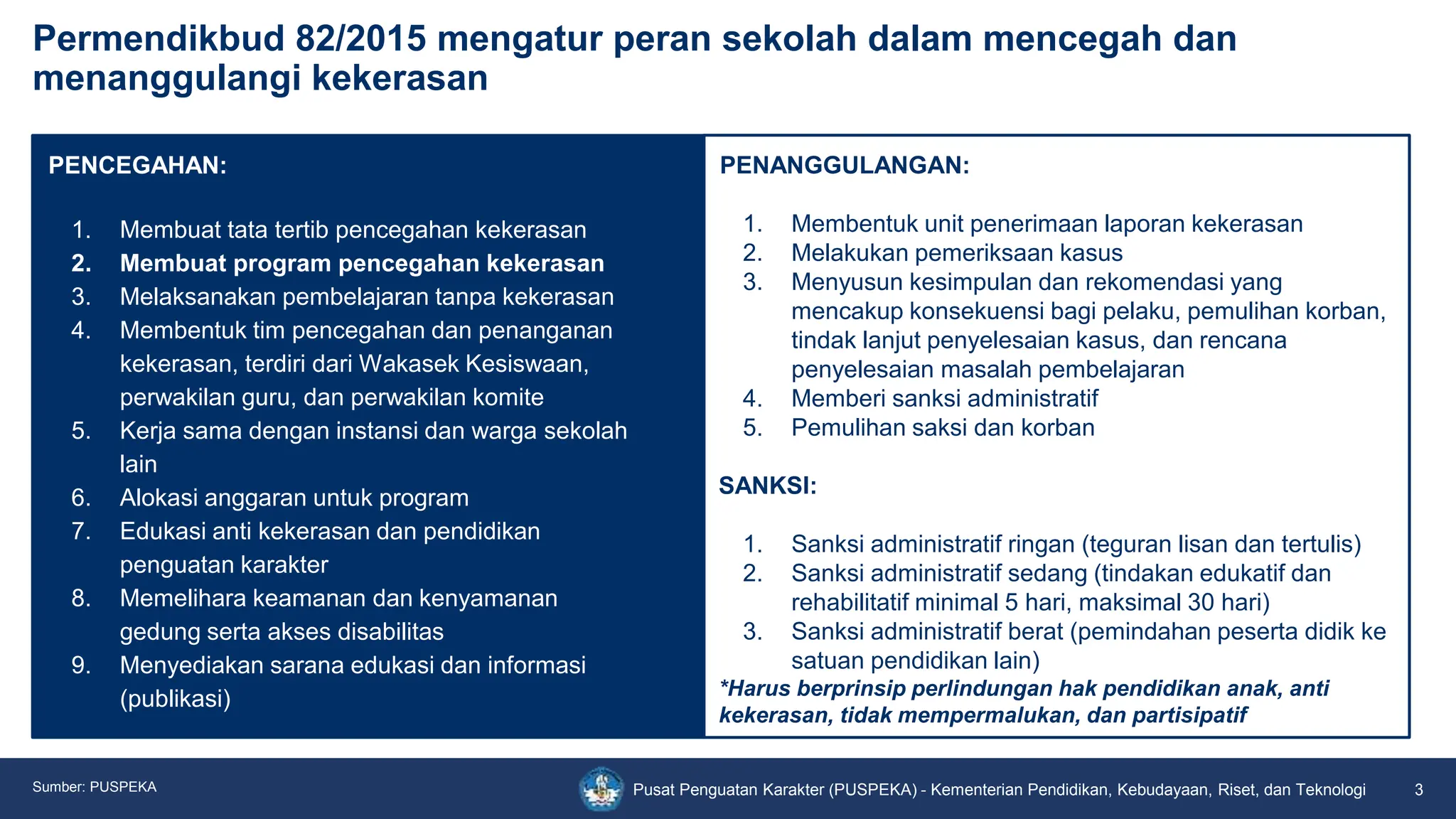 Permendikbud 82/2015 mengatur peran sekolah dalam mencegah dan menanggulangi kekerasan

PENCEGAHAN:

1. Membuat tata tertib pencegahan kekerasan
2. Membuat program pencegahan kekerasan
3. Melaksanakan pembelajaran tanpa kekerasan
4. Membentuk tim pencegahan dan penanganan kekerasan, terdiri dari Wakasek Kesiswaan, perwakilan guru, dan perwakilan komite
5. Kerja sama dengan instansi dan warga sekolah lain
6. Alokasi anggaran untuk program
7. Edukasi anti kekerasan dan pendidikan penguatan karakter
8. Memelihara keamanan dan kenyamanan gedung serta akses disabilitas
9. Menyediakan sarana edukasi dan informasi (publikasi)

PENANGGULANGAN:

1. Membentuk unit penerimaan laporan kekerasan
2. Melakukan pemeriksaan kasus
3. Menyusun kesimpulan dan rekomendasi yang mencakup konsekuensi bagi pelaku, pemulihan korban, tindak lanjut penyelesaian kasus, dan rencana penyelesaian masalah pembelajaran
4. Memberi sanksi administratif
5. Pemulihan saksi dan korban

SANKSI:

1. Sanksi administratif ringan (teguran lisan dan tertulis)
2. Sanksi administratif sedang (tindakan edukatif dan rehabilitatif minimal 5 hari, maksimal 30 hari)
3. Sanksi administratif berat (pemindahan peserta didik ke satuan pendidikan lain)

*Harus berprinsip perlindungan hak pendidikan anak, anti kekerasan, tidak mempermalukan, dan partisipatif

Sumber: PUSPEKA

Pusat Penguatan Karakter (PUSPEKA) - Kementerian Pendidikan, Kebudayaan, Riset, dan Teknologi

3